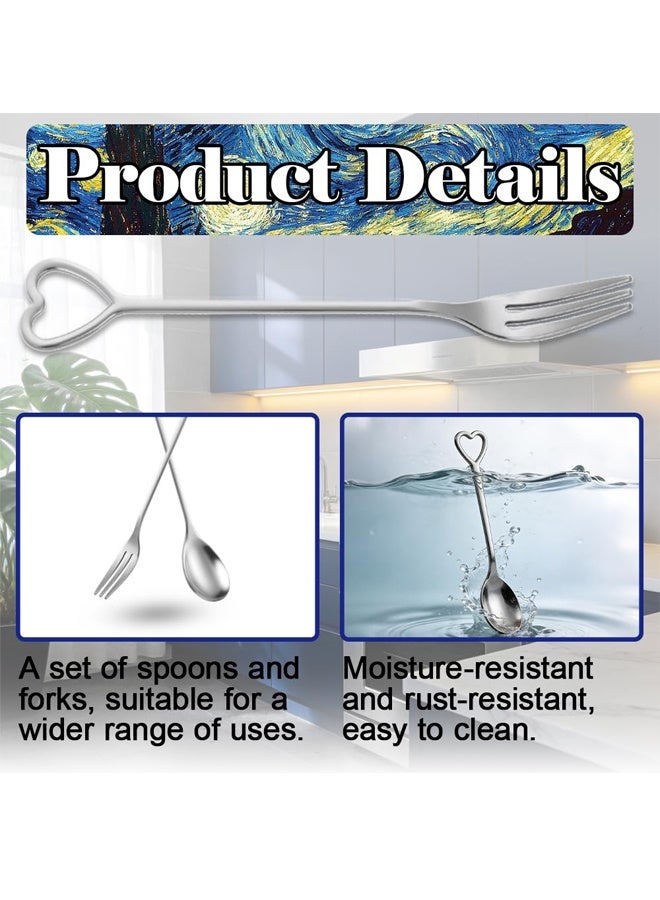 Product Details

A set of spoons and forks, suitable for a wider range of uses.

Moisture-resistant and rust-resistant, easy to clean.